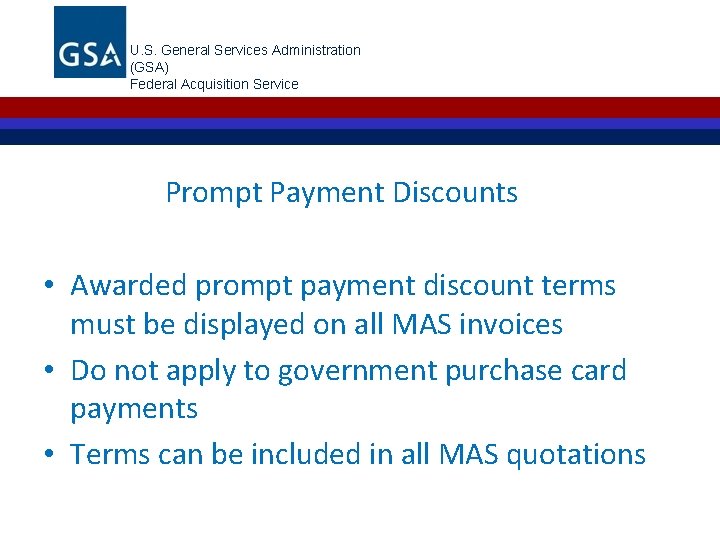 GSA

U.S. General Services Administration
(GSA)
Federal Acquisition Service

Prompt Payment Discounts

• Awarded prompt payment discount terms must be displayed on all MAS invoices
• Do not apply to government purchase card payments
• Terms can be included in all MAS quotations